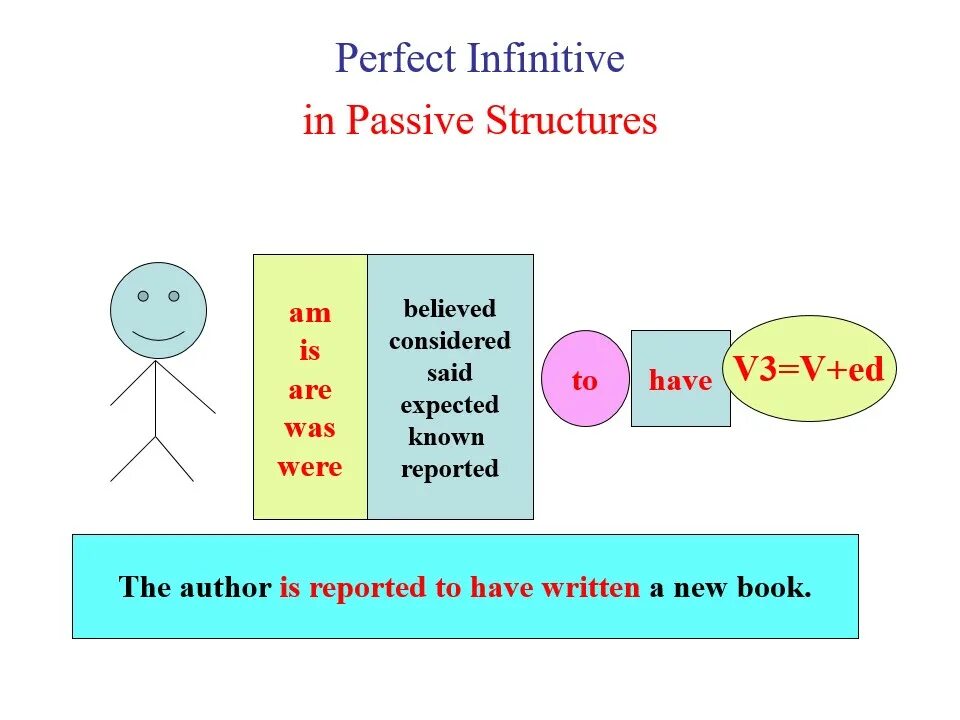 Perfect Infinitive
in Passive Structures

am
is
are
was
were

believed
considered
said
expected
known
reported

to

have

V3=V+ed

The author is reported to have written a new book.